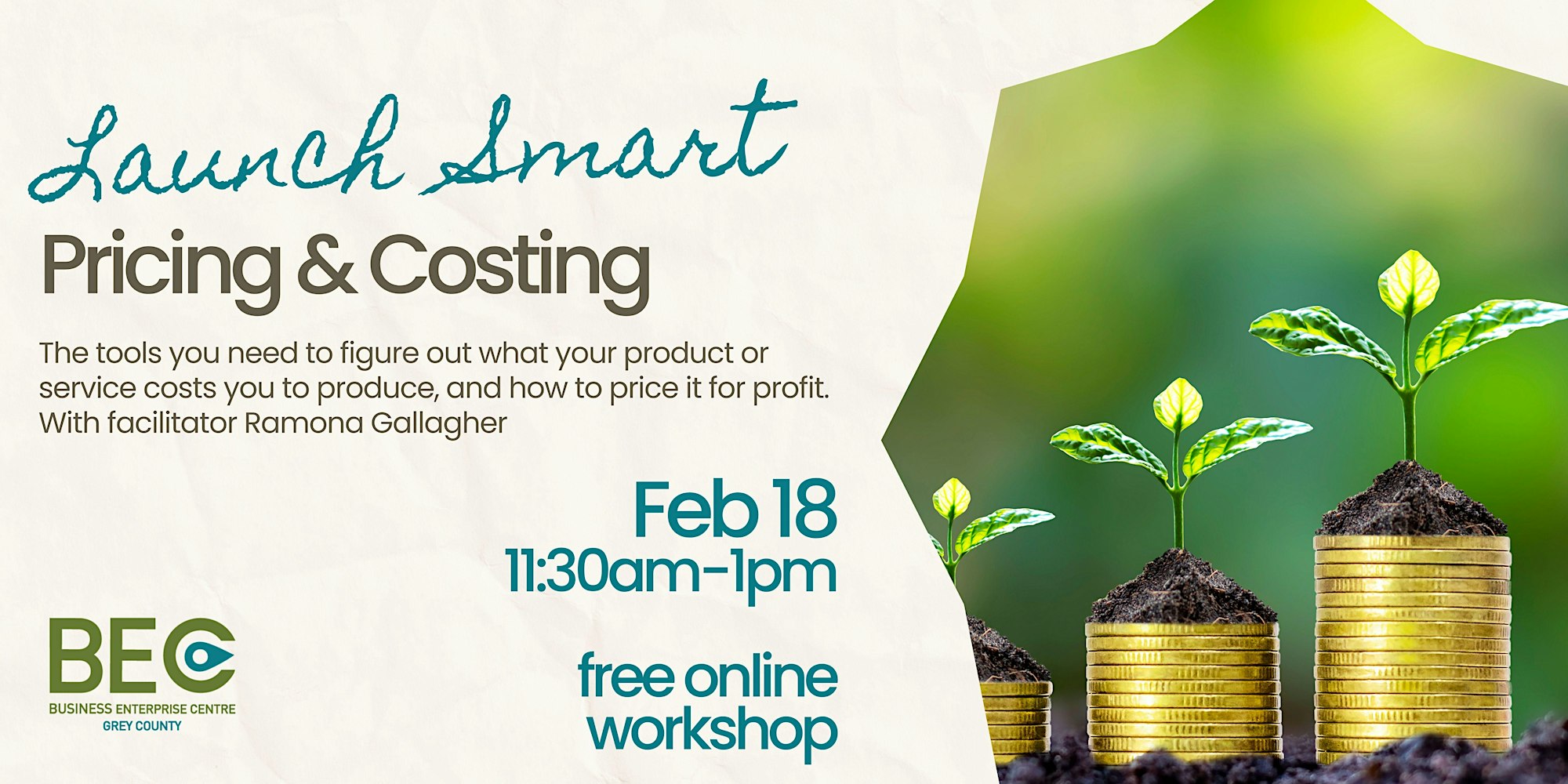 Launch Smart

Pricing & Costing

The tools you need to figure out what your product or service costs you to produce, and how to price it for profit. With facilitator Ramona Gallagher

Feb 18
11:30am-1pm

free online workshop

BEC
BUSINESS ENTERPRISE CENTRE
GREY COUNTY